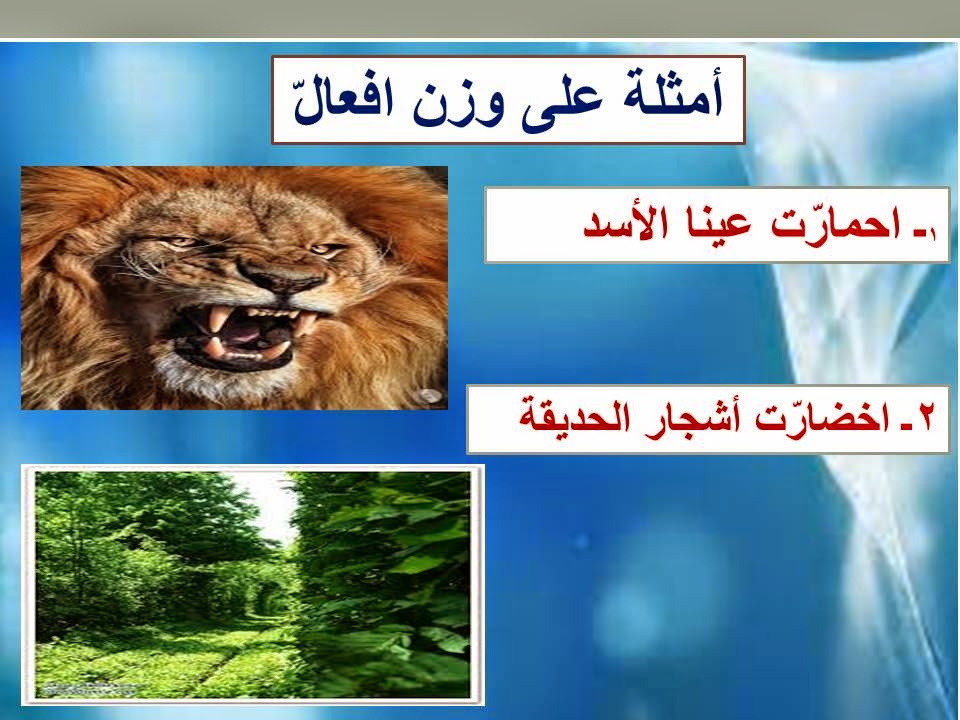 أمثلة على وزن افعالّ

١ـ احمارّت عينا الأسد

٢ـ اخضارّت أشجار الحديقة